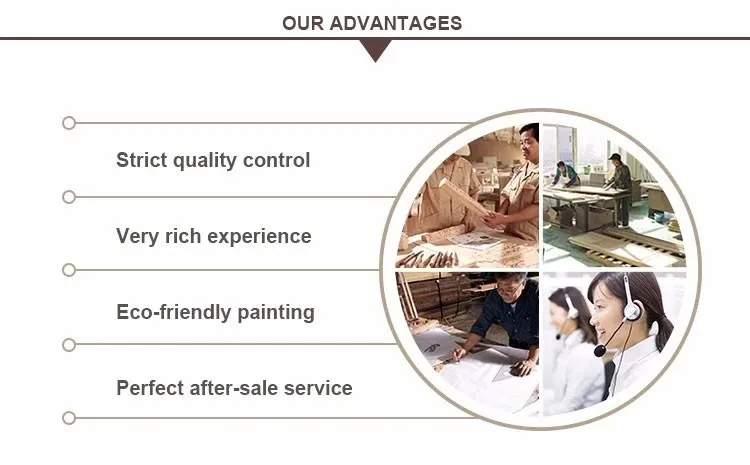 OUR ADVANTAGES

Strict quality control

Very rich experience

Eco-friendly painting

Perfect after-sale service